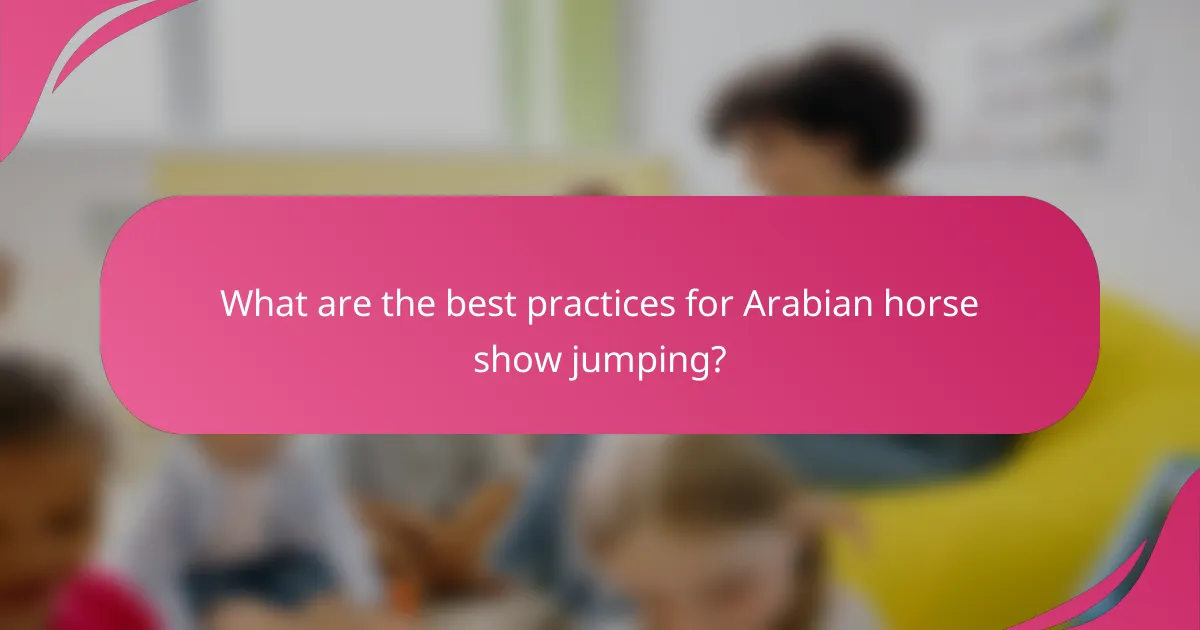 What are the best practices for Arabian horse show jumping?